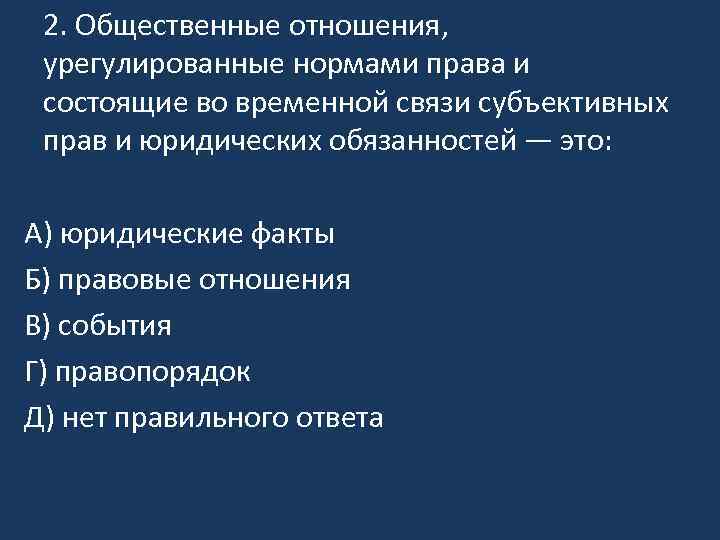 2. Общественные отношения, урегулированные нормами права и состоящие во временной связи субъективных прав и юридических обязанностей — это:

А) юридические факты
Б) правовые отношения
В) события
Г) правопорядок
Д) нет правильного ответа